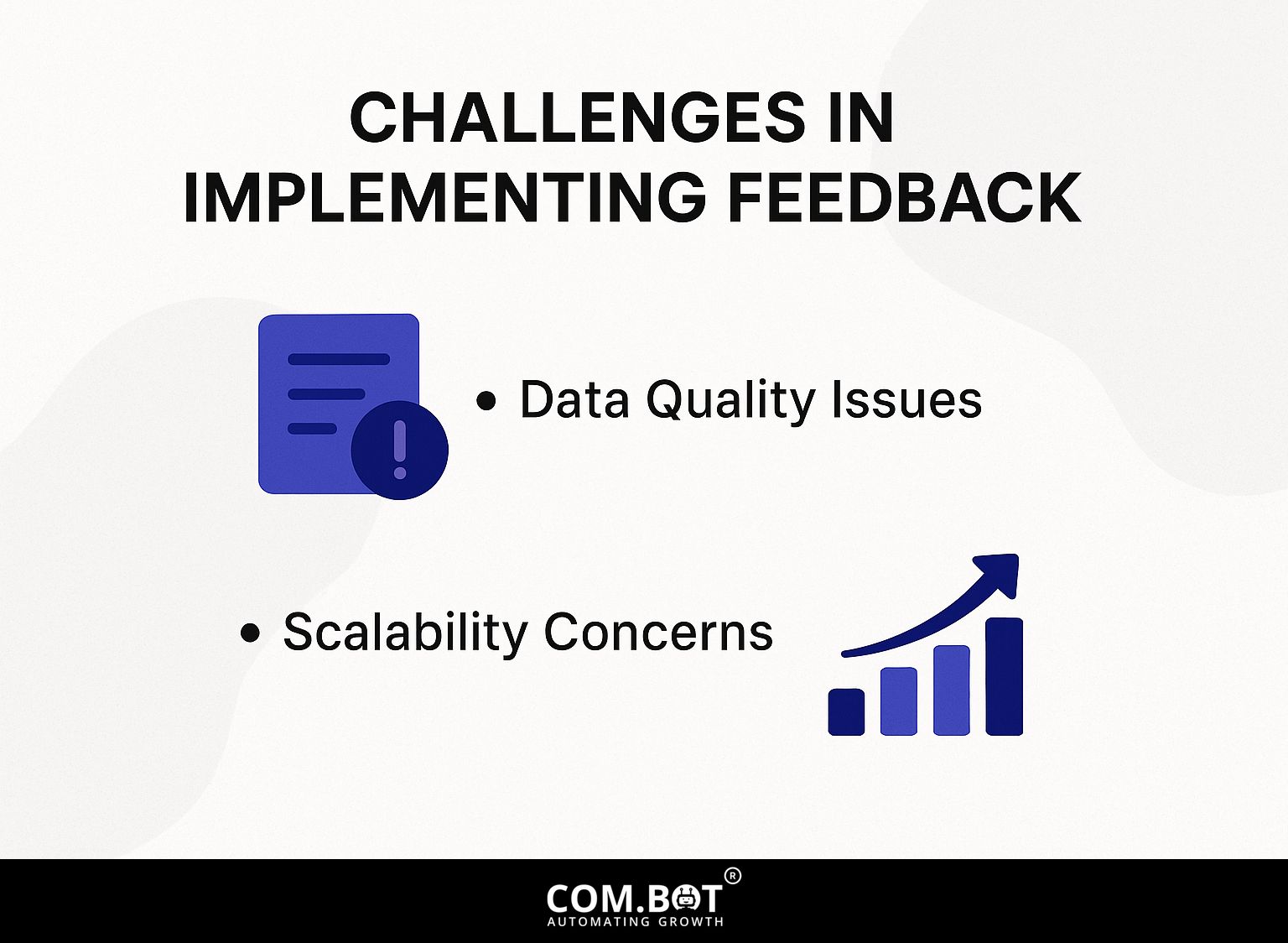 CHALLENGES IN IMPLEMENTING FEEDBACK

• Data Quality Issues

• Scalability Concerns

COM.BOT®
AUTOMATING GROWTH